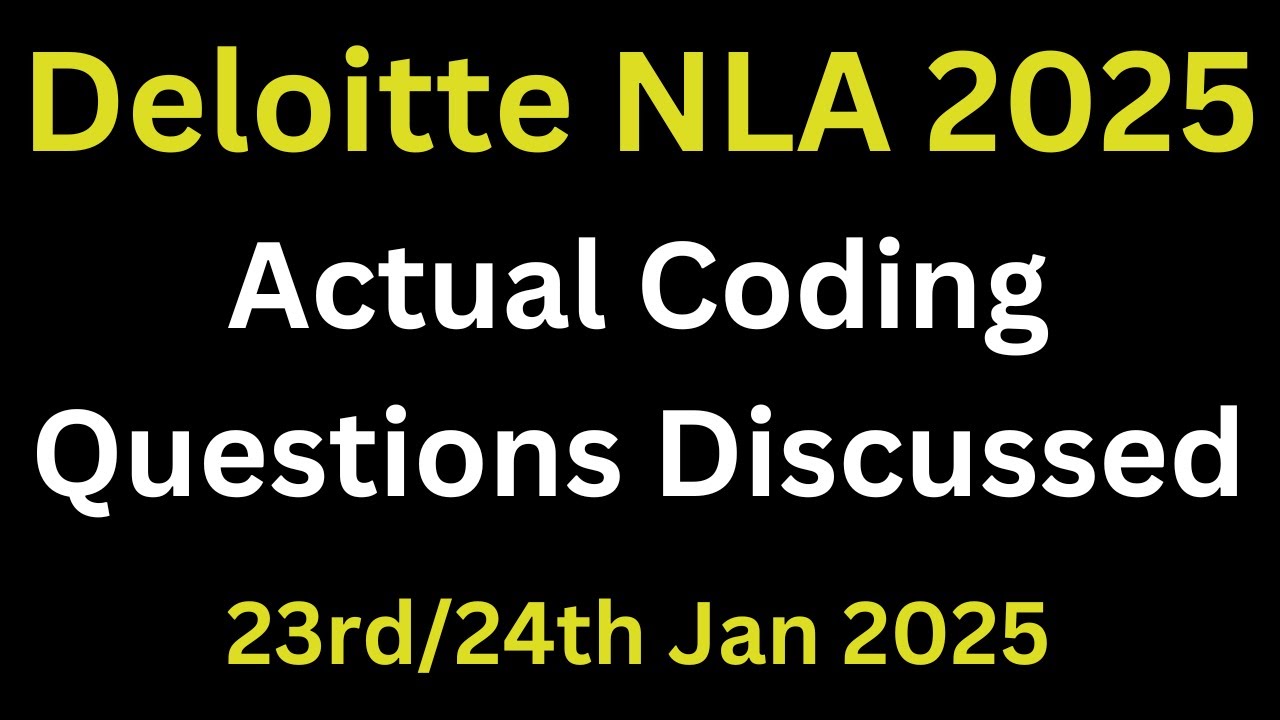 Deloitte NLA 2025

Actual Coding Questions Discussed

23rd/24th Jan 2025